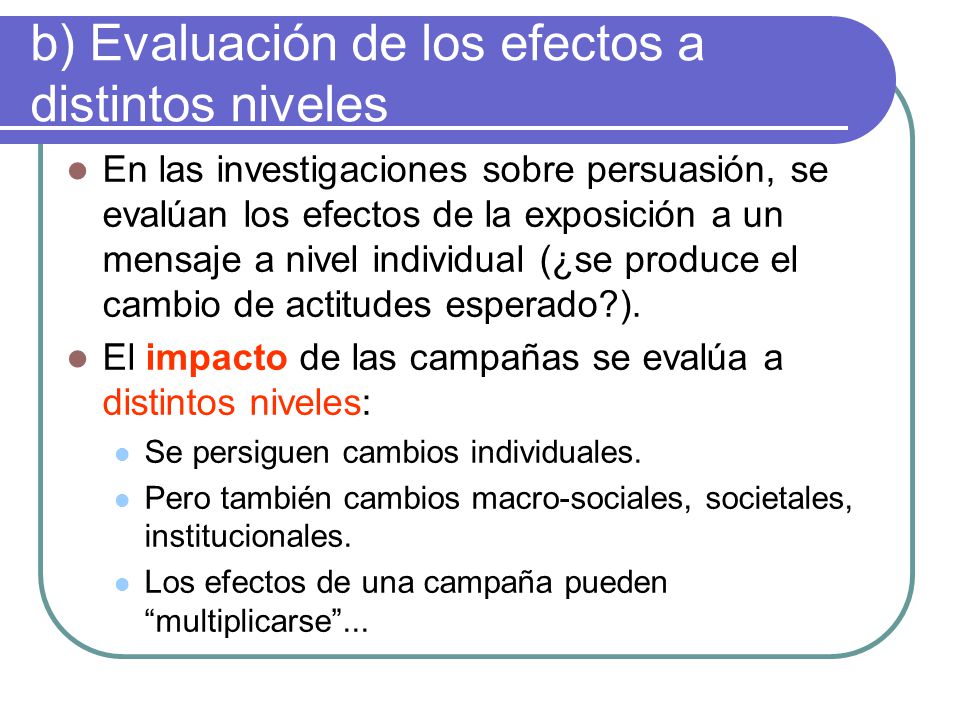 b) Evaluación de los efectos a distintos niveles

En las investigaciones sobre persuasión, se evalúan los efectos de la exposición a un mensaje a nivel individual (¿se produce el cambio de actitudes esperado?).

El impacto de las campañas se evalúa a distintos niveles:

Se persiguen cambios individuales.

Pero también cambios macro-sociales, societales, institucionales.

Los efectos de una campaña pueden “multiplicarse”...